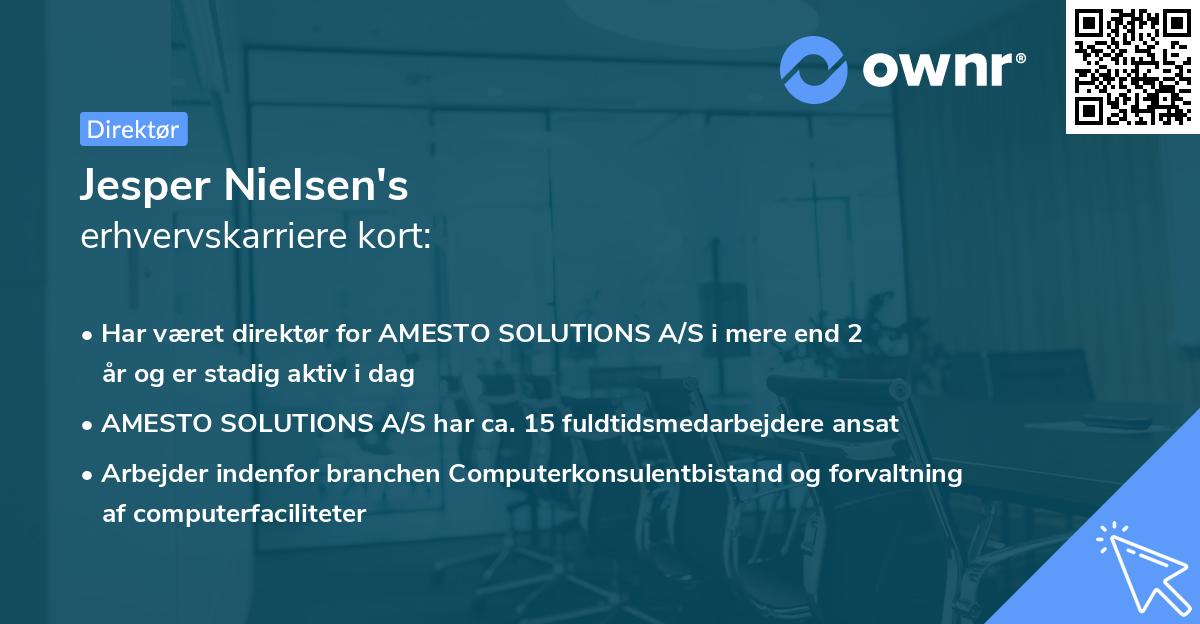 ownr®

Direktør

Jesper Nielsen's
erhvervskarriere kort:

• Har været direktør for AMESTO SOLUTIONS A/S i mere end 2 år og er stadig aktiv i dag

• AMESTO SOLUTIONS A/S har ca. 15 fuldtidsmedarbejdere ansat

• Arbejder indenfor branchen Computerkonsulentbistand og forvaltning af computerfaciliteter